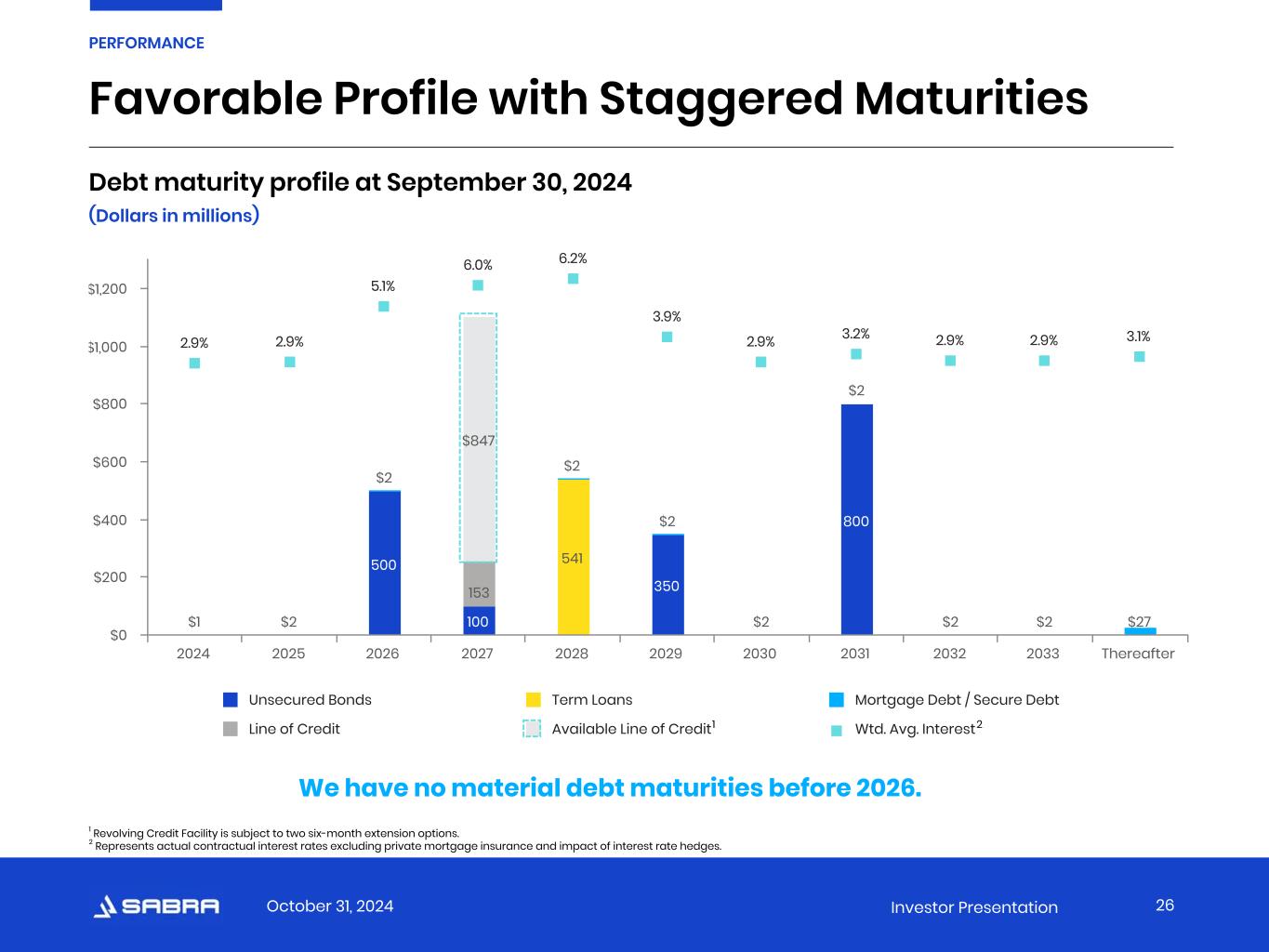 PERFORMANCE

Favorable Profile with Staggered Maturities

Debt maturity profile at September 30, 2024
(Dollars in millions)

$1,200
$1,000
$800
$600
$400
$200
$0

2.9% 2.9% 5.1% 6.0% 6.2% 3.9% 2.9% 3.2% 2.9% 2.9% 3.1%

$1 $2 $2 500 $847 153 100 $2 541 $2 350 $2 $2 800 $2 $2 $27

2024 2025 2026 2027 2028 2029 2030 2031 2032 2033 Thereafter

Unsecured Bonds
Line of Credit
Term Loans
Available Line of Credit$^1$
Mortgage Debt / Secure Debt
Wtd. Avg. Interest$^2$

We have no material debt maturities before 2026.

$^1$ Revolving Credit Facility is subject to two six-month extension options.
$^2$ Represents actual contractual interest rates excluding private mortgage insurance and impact of interest rate hedges.

SABRA October 31, 2024 Investor Presentation 26